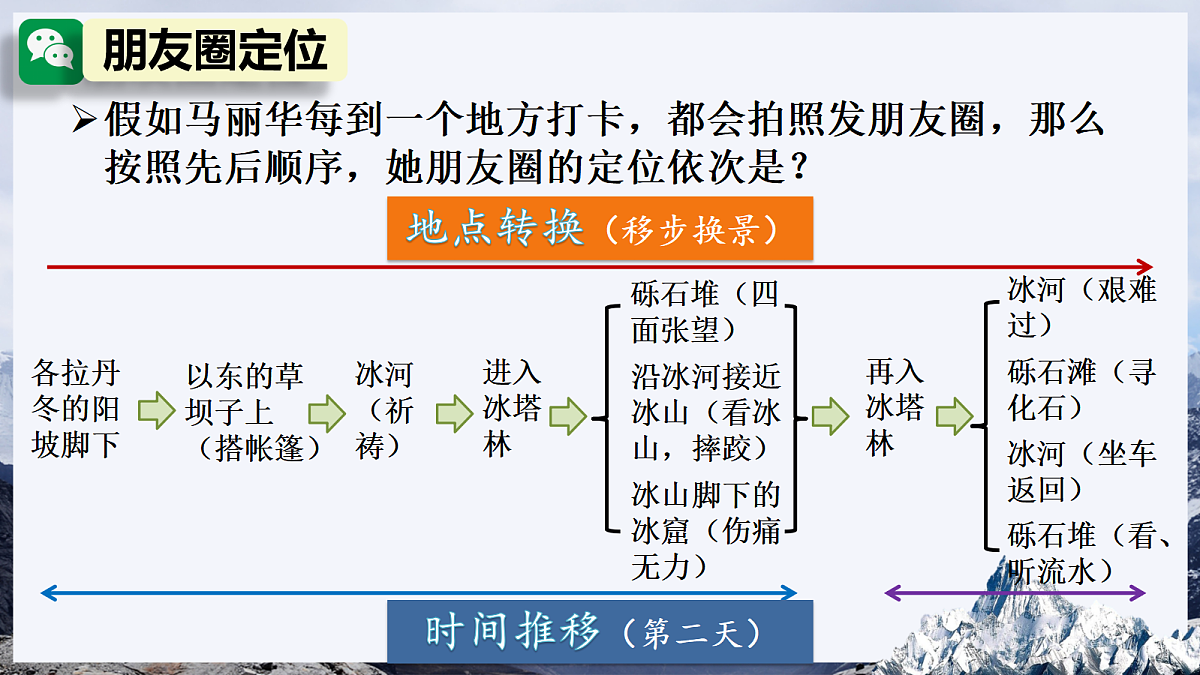 朋友圈定位

➢假如马丽华每到一个地方打卡，都会拍照发朋友圈，那么按照先后顺序，她朋友圈的定位依次是？

地点转换（移步换景）

各拉丹冬的阳坡脚下

以东的草坝子上（搭帐篷）

冰河（祈祷）

进入冰塔林

砾石堆（四面张望）

沿冰河接近冰山（看冰山，摔跤）

冰山脚下的冰窟（伤痛无力）

再入冰塔林

冰河（艰难过）

砾石滩（寻化石）

冰河（坐车返回）

砾石堆（看、听流水）

时间推移（第二天）